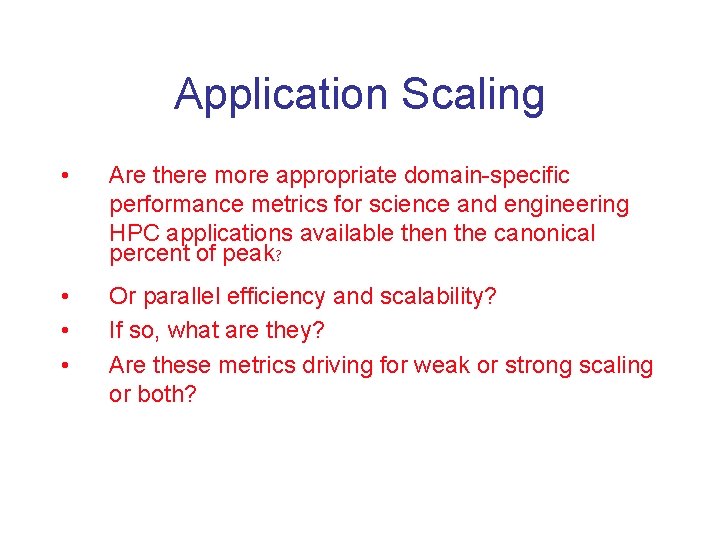 Application Scaling

• Are there more appropriate domain-specific performance metrics for science and engineering HPC applications available then the canonical percent of peak?

• Or parallel efficiency and scalability?

• If so, what are they?

• Are these metrics driving for weak or strong scaling or both?